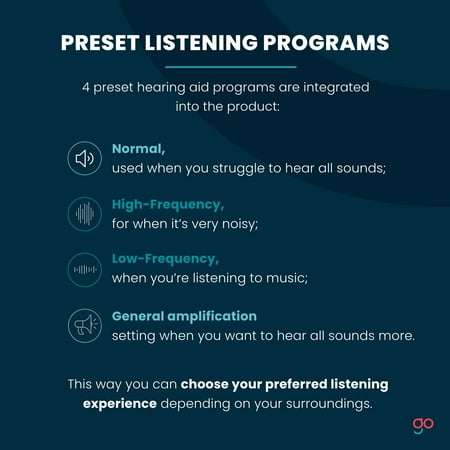 PRESET LISTENING PROGRAMS

4 preset hearing aid programs are integrated into the product:

Normal,
used when you struggle to hear all sounds;

High-Frequency,
for when it's very noisy;

Low-Frequency,
when you're listening to music;

General amplification
setting when you want to hear all sounds more.

This way you can choose your preferred listening experience depending on your surroundings.

go